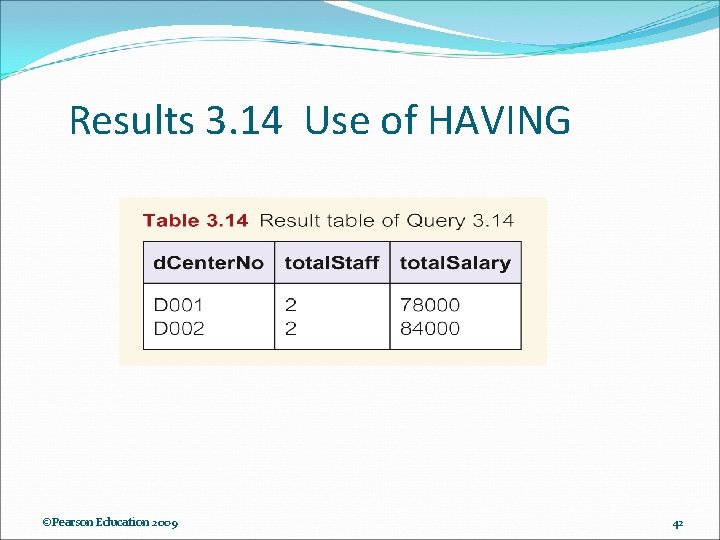 Results 3.14 Use of HAVING

Table 3.14 Result table of Query 3.14

| dCenterNo | totalStaff | totalSalary |
|---|---|---|
| D001 | 2 | 78000 |
| D002 | 2 | 84000 |

©Pearson Education 2009

42